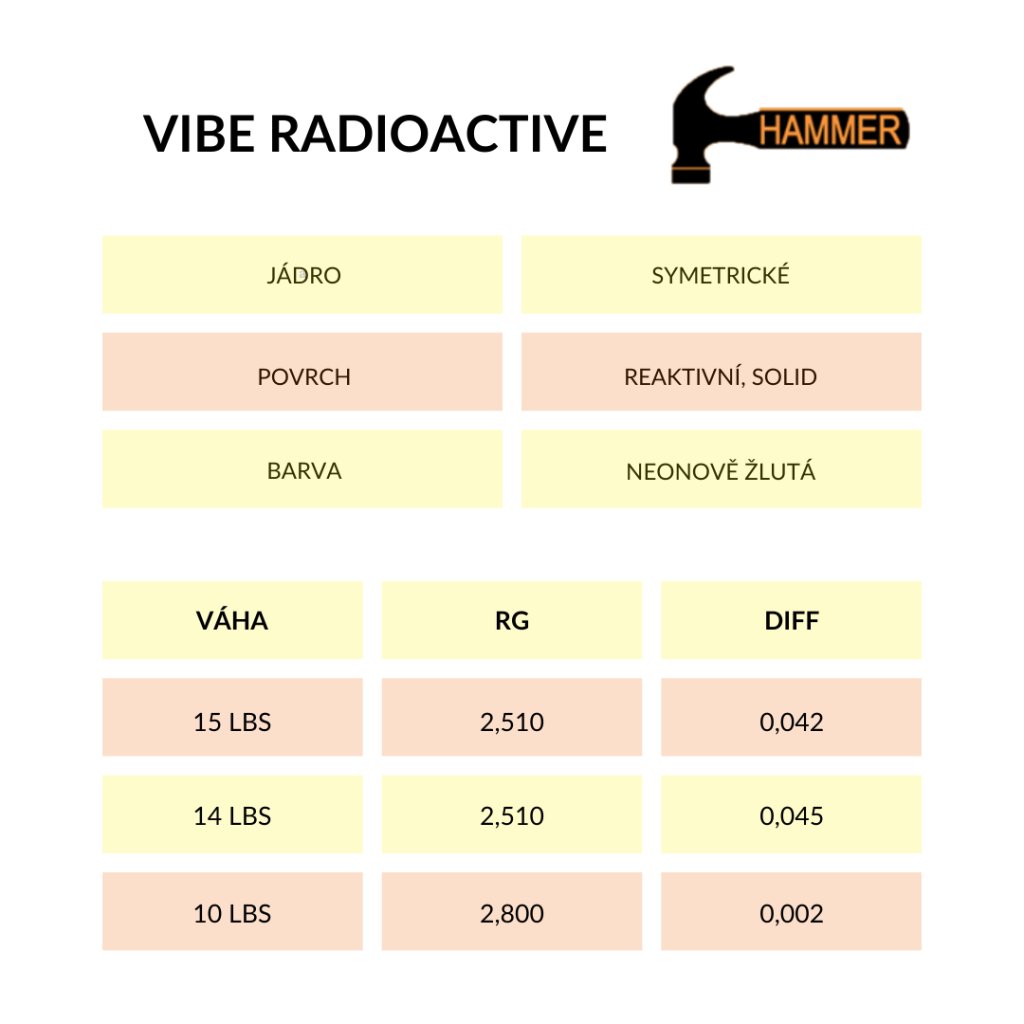 VIBE RADIOACTIVE

HAMMER

| JÁDRO | SYMETRICKÉ |
|---|---|
| POVRCH | REAKTIVNÍ, SOLID |
| BARVA | NEONOVĚ ŽLUTÁ |

| VÁHA | RG | DIFF |
|---|---|---|
| 15 LBS | 2,510 | 0,042 |
| 14 LBS | 2,510 | 0,045 |
| 10 LBS | 2,800 | 0,002 |